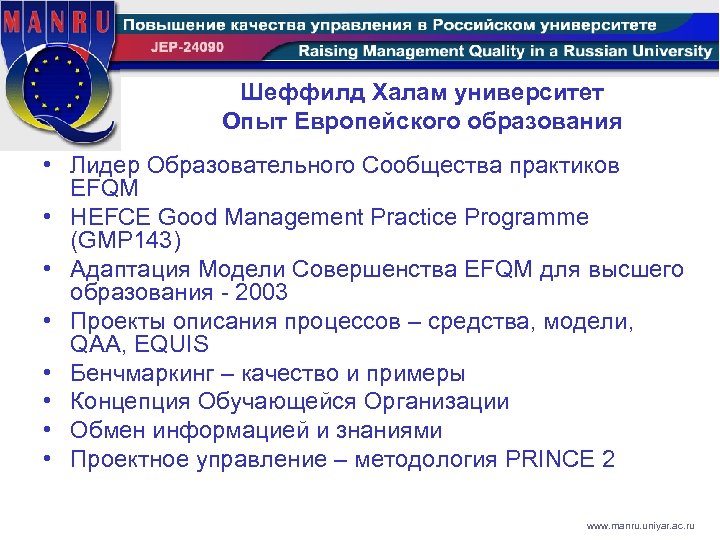 MANRU

Повышение качества управления в Российском университете

JEP-24090

Raising Management Quality in a Russian University

Шеффилд Халам университет
Опыт Европейского образования

• Лидер Образовательного Сообщества практиков EFQM
• HEFCE Good Management Practice Programme (GMP143)
• Адаптация Модели Совершенства EFQM для высшего образования - 2003
• Проекты описания процессов – средства, модели, QAA, EQUIS
• Бенчмаркинг – качество и примеры
• Концепция Обучающейся Организации
• Обмен информацией и знаниями
• Проектное управление – методология PRINCE 2

www.manru.uniyar.ac.ru